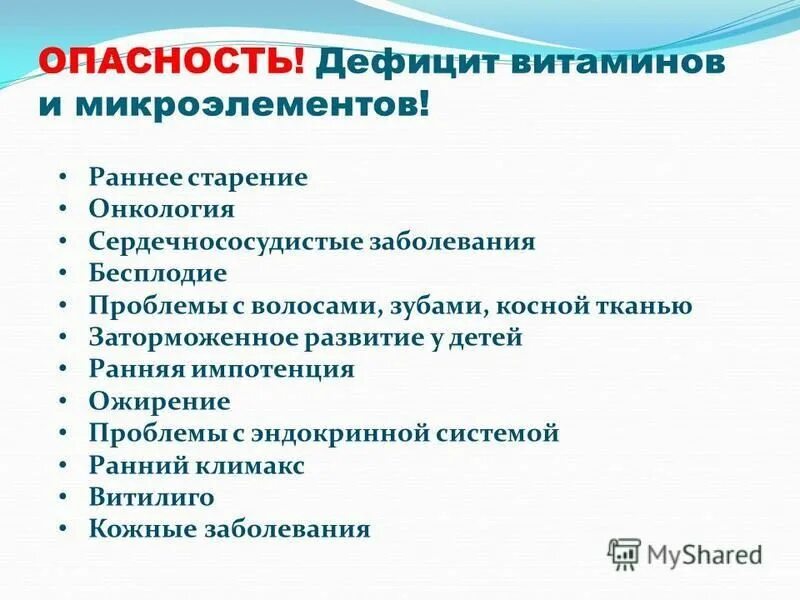 ОПАСНОСТЬ! Дефицит витаминов и микроэлементов!

• Раннее старение
• Онкология
• Сердечнососудистые заболевания
• Бесплодие
• Проблемы с волосами, зубами, косной тканью
• Заторможенное развитие у детей
• Ранняя импотенция
• Ожирение
• Проблемы с эндокринной системой
• Ранний климакс
• Витилиго
• Кожные заболевания

MyShared